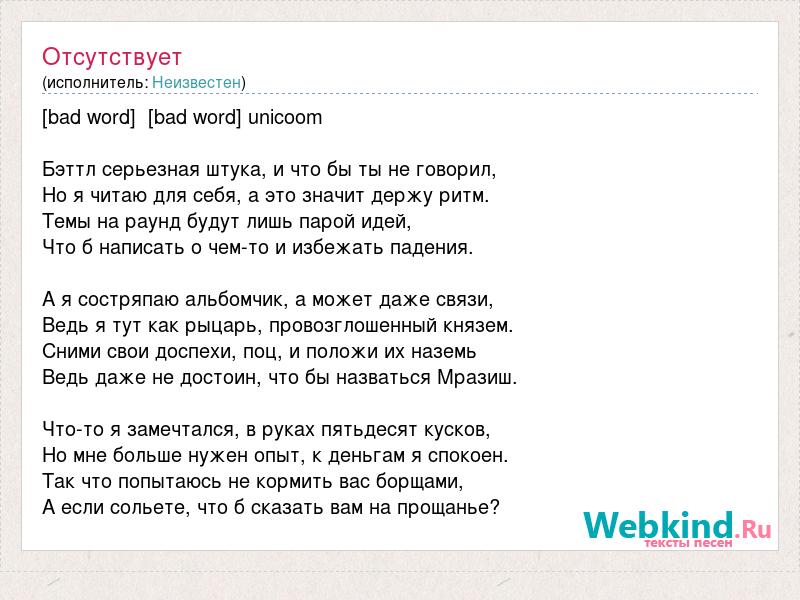 Отсутствует
(исполнитель: Неизвестен)

[bad word]  [bad word] unicoom

Бэттл серьезная штука, и что бы ты не говорил,
Но я читаю для себя, а это значит держу ритм.
Темы на раунд будут лишь парой идей,
Что б написать о чем-то и избежать падения.

А я состряпаю альбомчик, а может даже связи,
Ведь я тут как рыцарь, провозглошенный князем.
Сними свои доспехи, поц, и положи их наземь
Ведь даже не достоин, что бы назваться Мразиш.

Что-то я замечтался, в руках пятьдесят кусков,
Но мне больше нужен опыт, к деньгам я спокоен.
Так что попытаюсь не кормить вас борщами,
А если сольете, что б сказать вам на прощанье?

Webkind.Ru
тексты песен